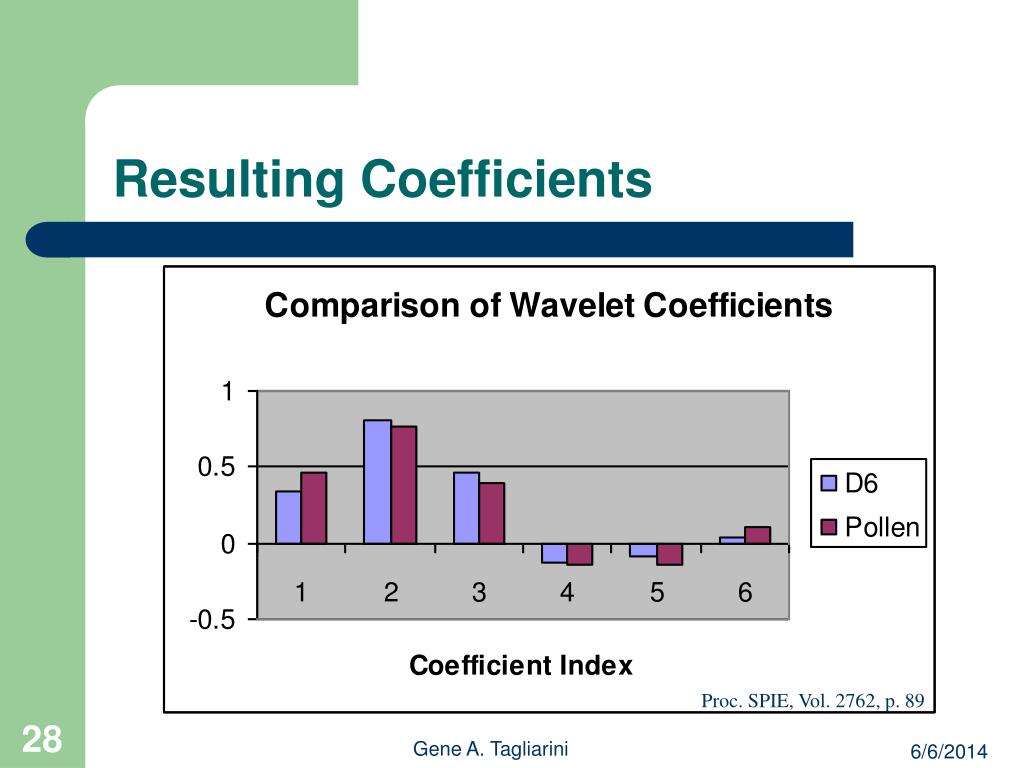 Resulting Coefficients

Comparison of Wavelet Coefficients

1
0.5
0
-0.5

1 2 3 4 5 6

Coefficient Index

D6
Pollen

Proc. SPIE, Vol. 2762, p. 89

28

Gene A. Tagliarini

6/6/2014